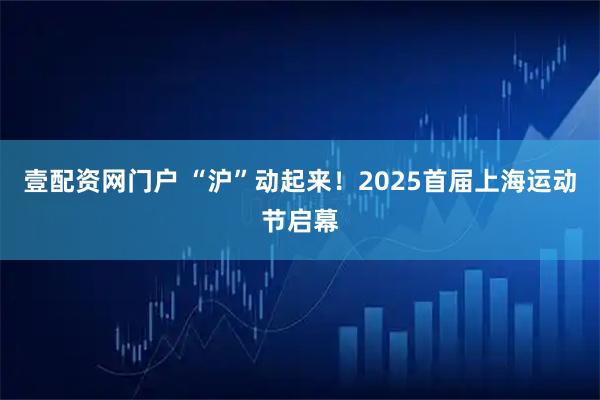 壹配资网门户 “沪”动起来！2025首届上海运动节启幕